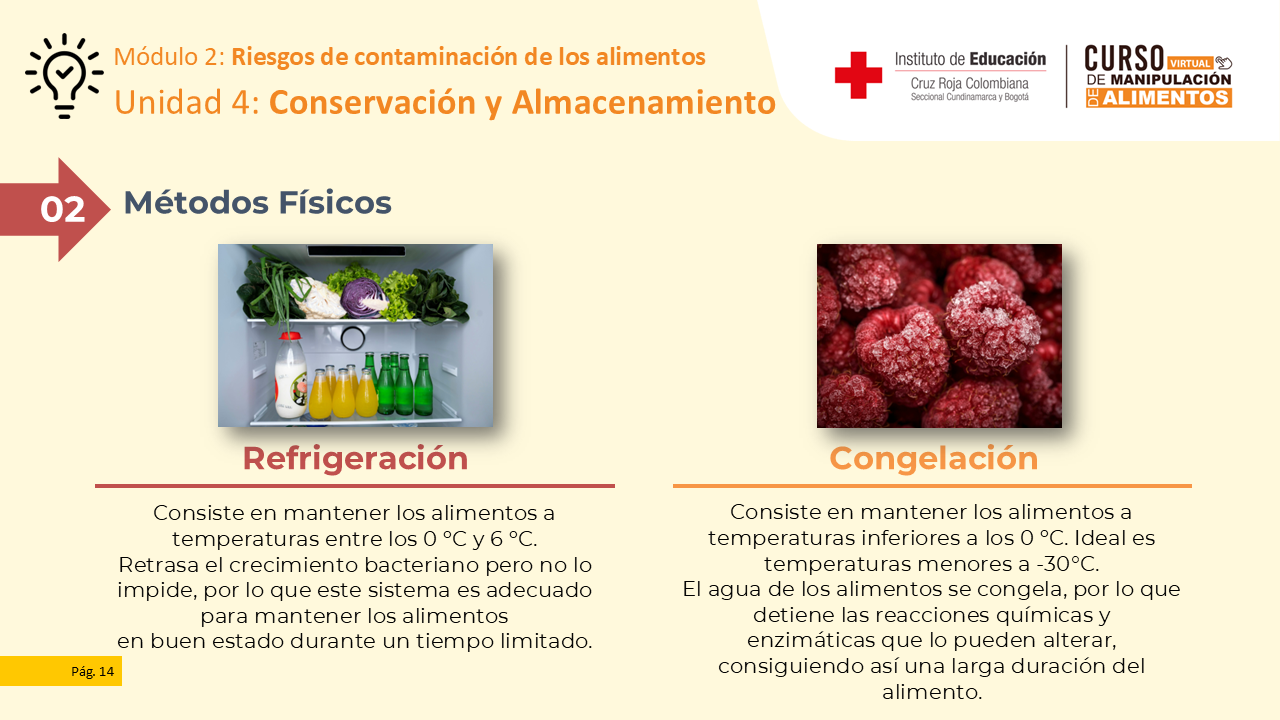 Módulo 2: Riesgos de contaminación de los alimentos
Unidad 4: Conservación y Almacenamiento

Instituto de Educación
Cruz Roja Colombiana
Seccional Cundinamarca y Bogotá

CURSO VIRTUAL DE MANIPULACIÓN DE ALIMENTOS

02 Métodos Físicos

Refrigeración

Consiste en mantener los alimentos a temperaturas entre los 0 °C y 6 °C.
Retrasa el crecimiento bacteriano pero no lo impide, por lo que este sistema es adecuado para mantener los alimentos
en buen estado durante un tiempo limitado.

Congelación

Consiste en mantener los alimentos a temperaturas inferiores a los 0 °C. Ideal es temperaturas menores a -30°C.
El agua de los alimentos se congela, por lo que detiene las reacciones químicas y enzimáticas que lo pueden alterar, consiguiendo así una larga duración del alimento.

Pág. 14